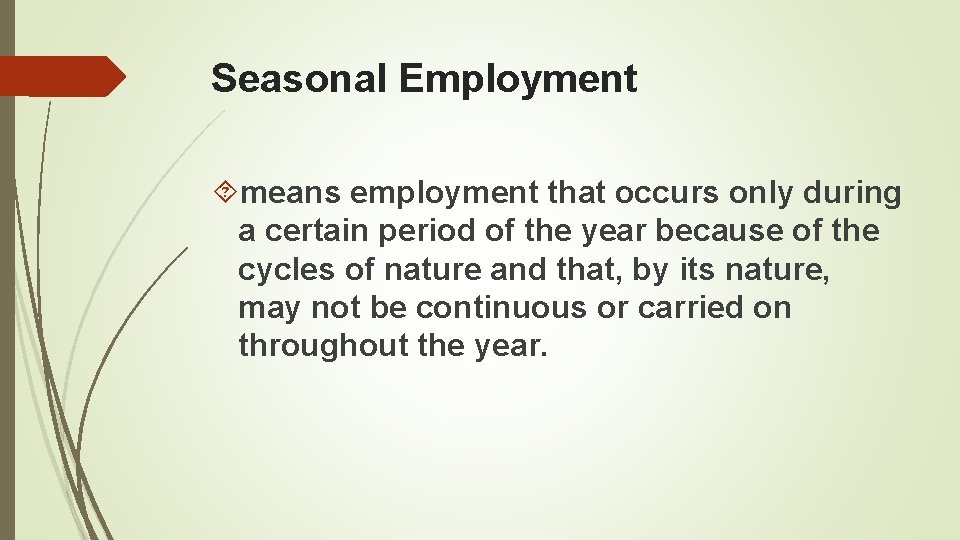 Seasonal Employment

means employment that occurs only during a certain period of the year because of the cycles of nature and that, by its nature, may not be continuous or carried on throughout the year.